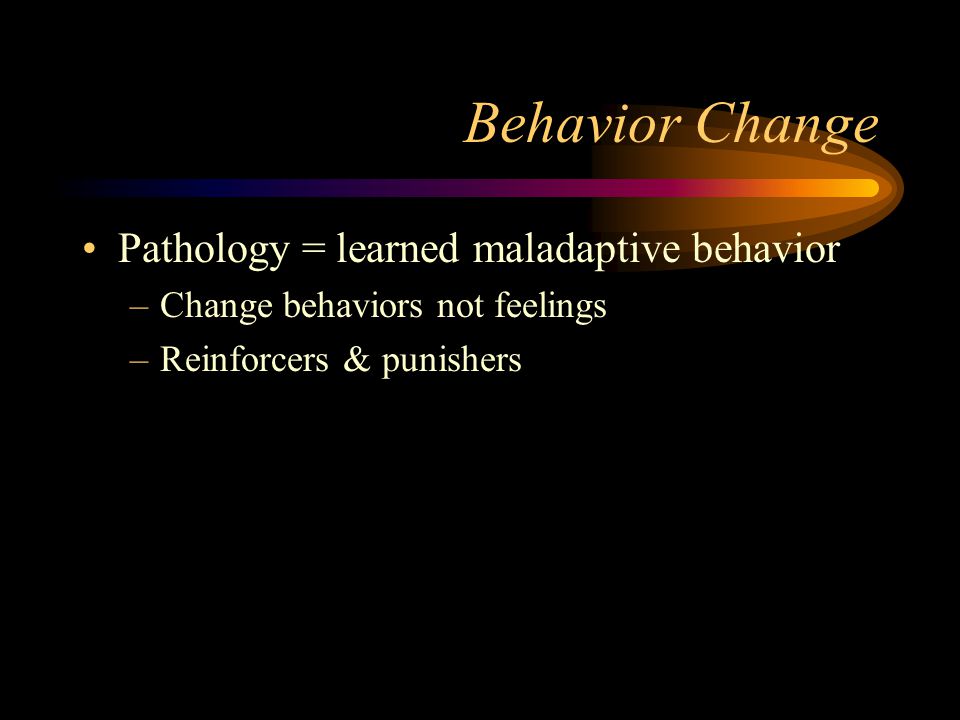 Behavior Change

• Pathology = learned maladaptive behavior
– Change behaviors not feelings
– Reinforcers & punishers